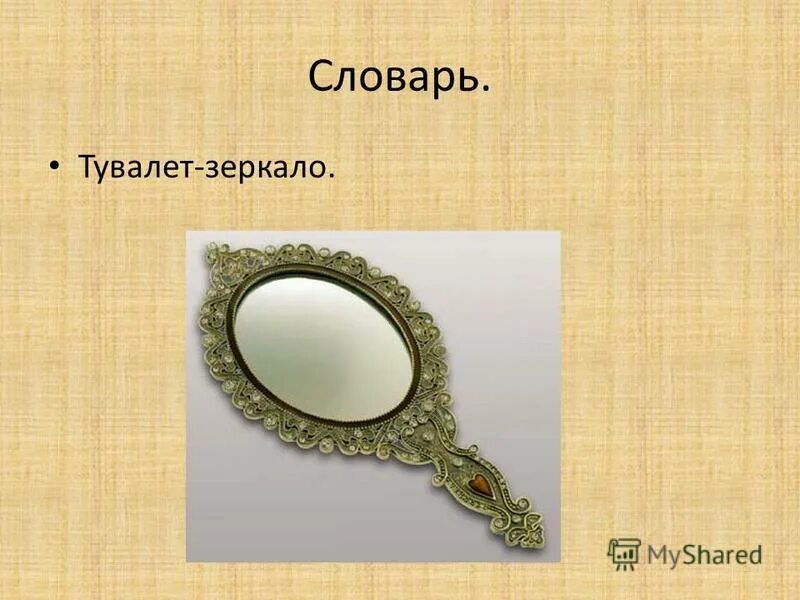 Словарь.

• Тувалет-зеркало.

MyShared